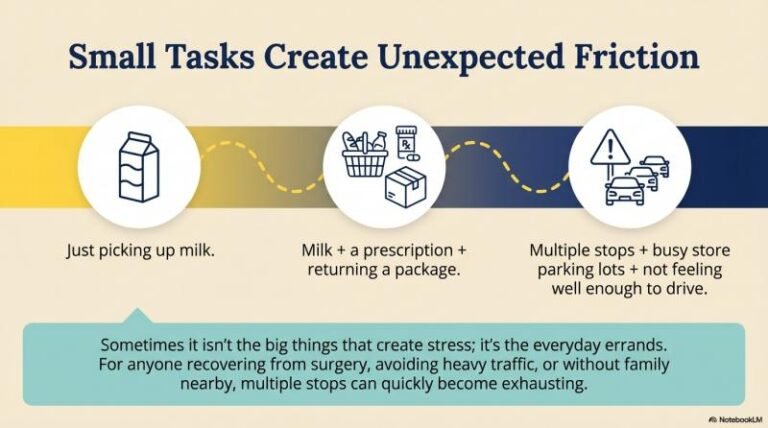 Small Tasks Create Unexpected Friction

Rx

Just picking up milk.

Milk + a prescription + returning a package.

Multiple stops + busy store parking lots + not feeling well enough to drive.

Sometimes it isn't the big things that create stress; it's the everyday errands. For anyone recovering from surgery, avoiding heavy traffic, or without family nearby, multiple stops can quickly become exhausting.

NotebookLM